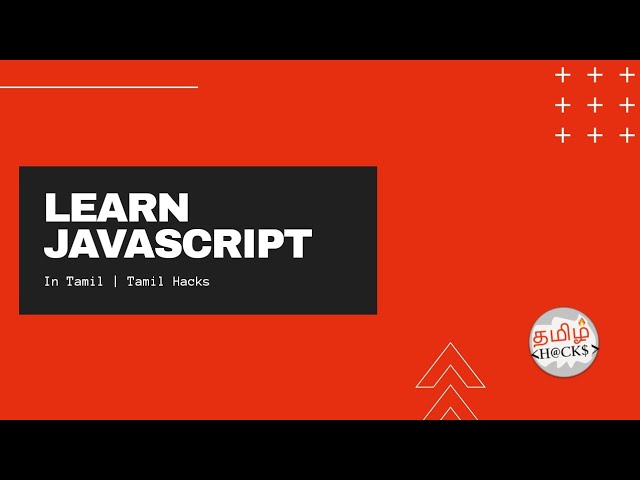 LEARN JAVASCRIPT

In Tamil | Tamil Hacks

தமிழ்
<H@CK$>